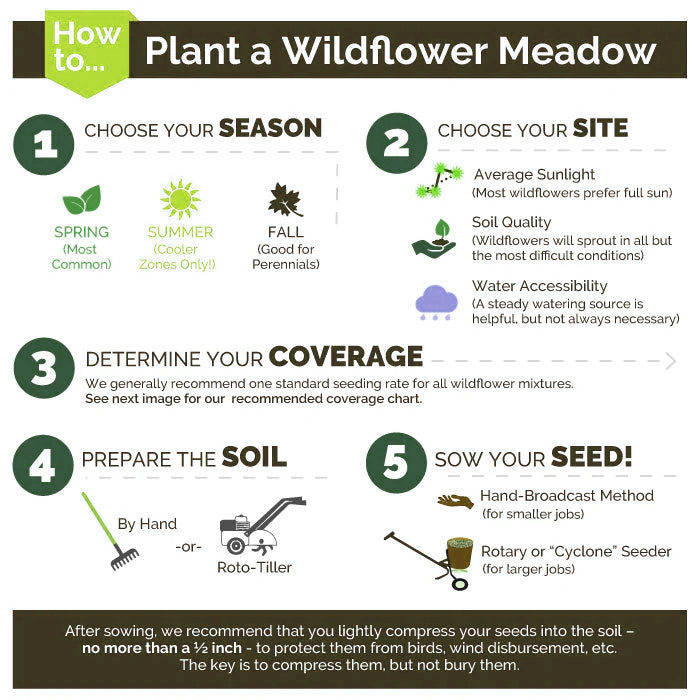 How to...

Plant a Wildflower Meadow

1 CHOOSE YOUR SEASON

SPRING (Most Common)

SUMMER (Cooler Zones Only!)

FALL (Good for Perennials)

2 CHOOSE YOUR SITE

Average Sunlight (Most wildflowers prefer full sun)

Soil Quality (Wildflowers will sprout in all but the most difficult conditions)

Water Accessibility (A steady watering source is helpful, but not always necessary)

3 DETERMINE YOUR COVERAGE

We generally recommend one standard seeding rate for all wildflower mixtures. See next image for our recommended coverage chart.

4 PREPARE THE SOIL

By Hand

-or-

Roto-Tiller

5 SOW YOUR SEED!

Hand-Broadcast Method (for smaller jobs)

Rotary or "Cyclone" Seeder (for larger jobs)

After sowing, we recommend that you lightly compress your seeds into the soil – no more than a ½ inch - to protect them from birds, wind disbursement, etc. The key is to compress them, but not bury them.